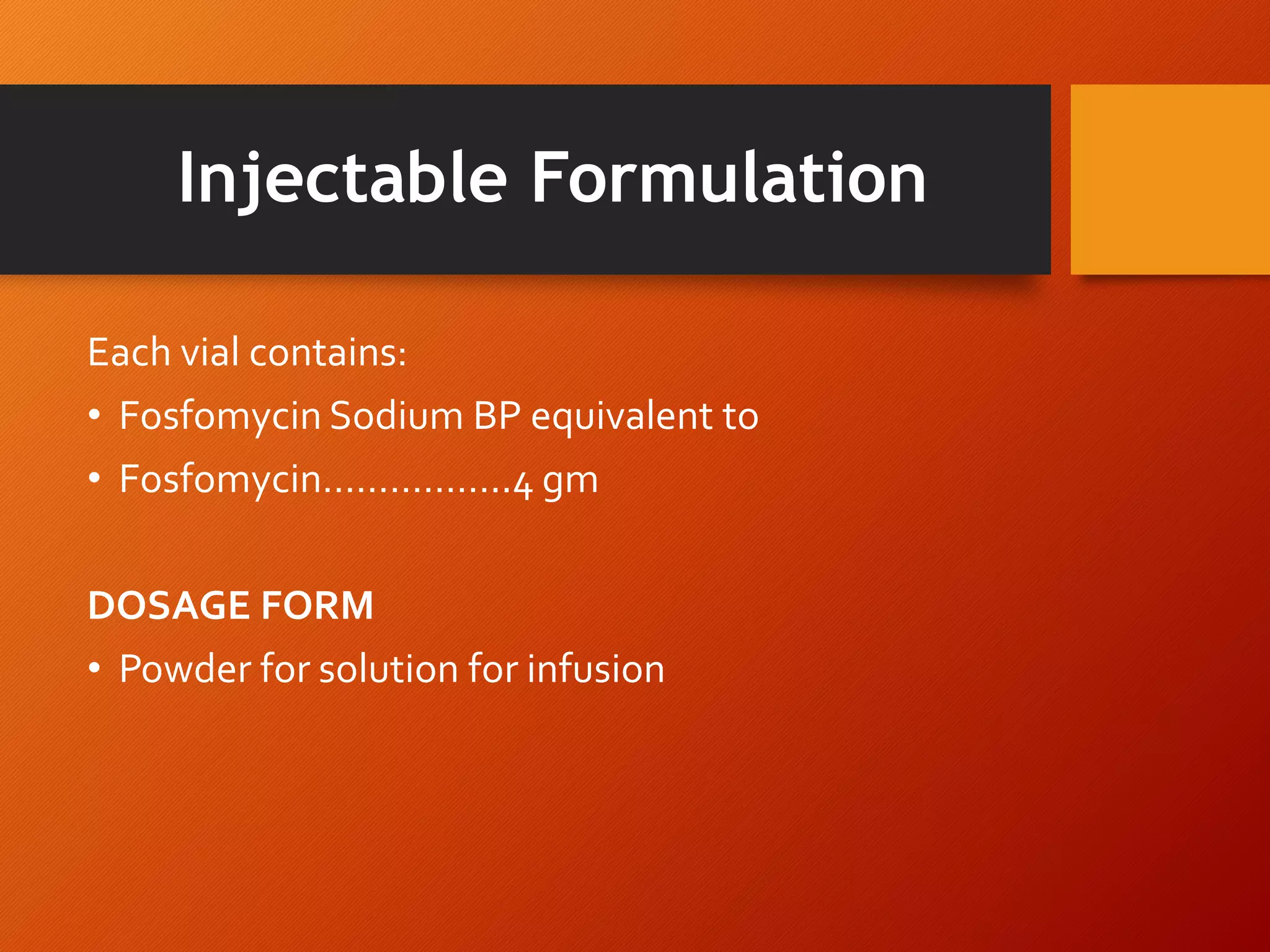 Injectable Formulation

Each vial contains:

• Fosfomycin Sodium BP equivalent to
• Fosfomycin……………..4 gm

DOSAGE FORM

• Powder for solution for infusion